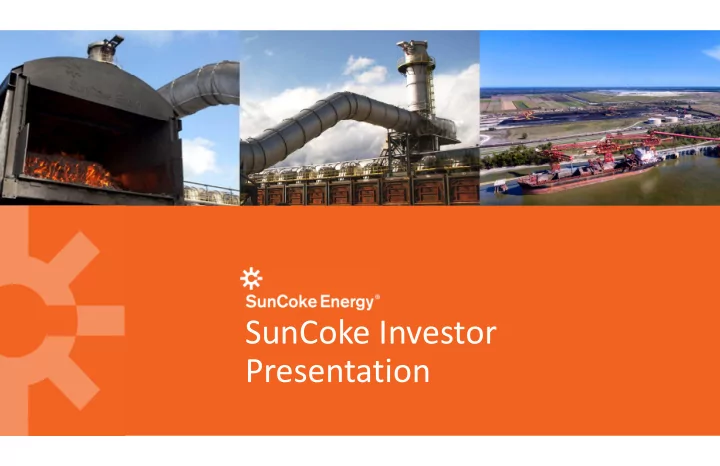 SunCoke Energy®

SunCoke Investor Presentation